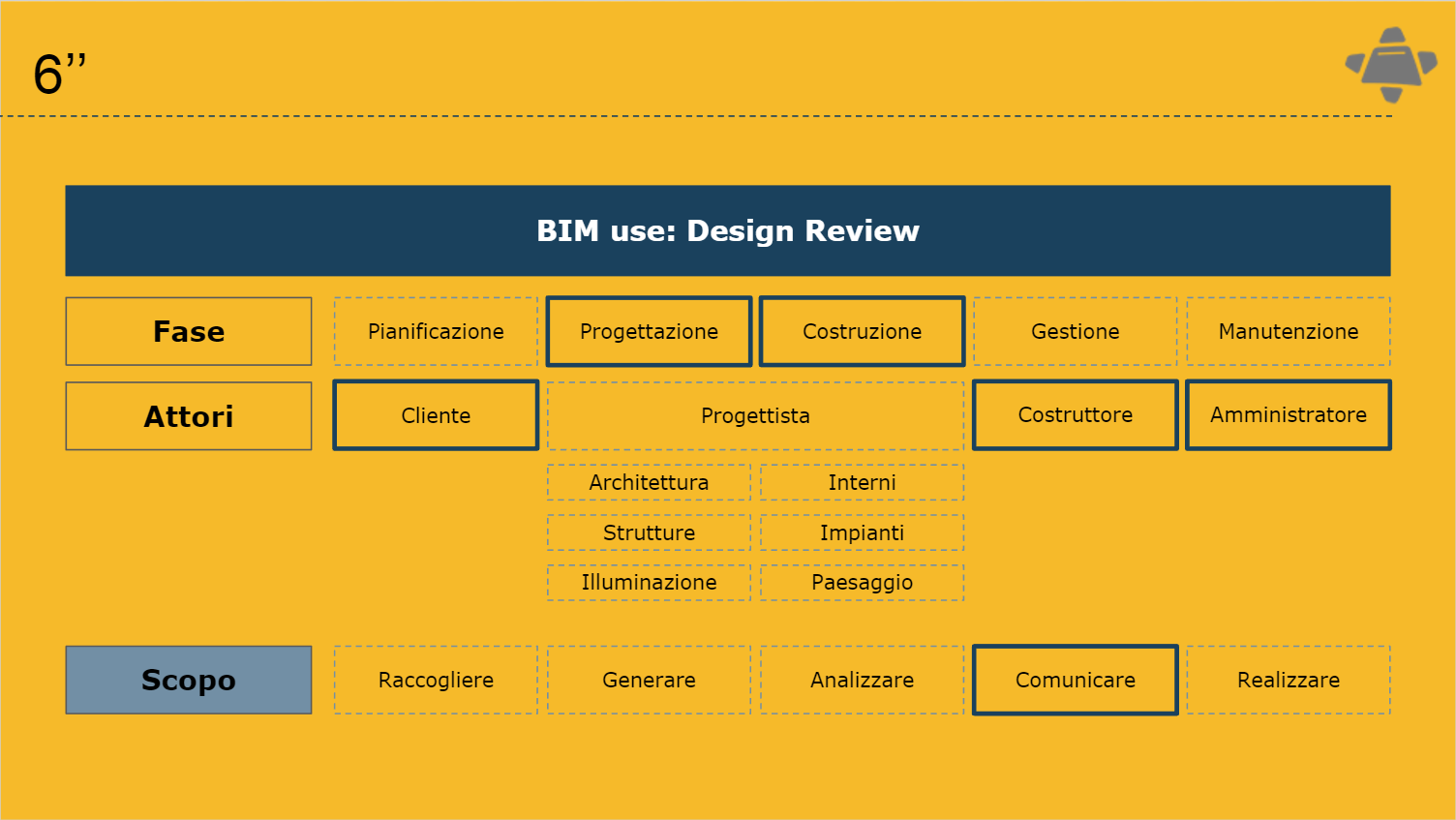 6’’

BIM use: Design Review

Fase

Pianificazione

Progettazione

Costruzione

Gestione

Manutenzione

Attori

Cliente

Progettista

Costruttore

Amministratore

Architettura

Interni

Strutture

Impianti

Illuminazione

Paesaggio

Scopo

Raccogliere

Generare

Analizzare

Comunicare

Realizzare